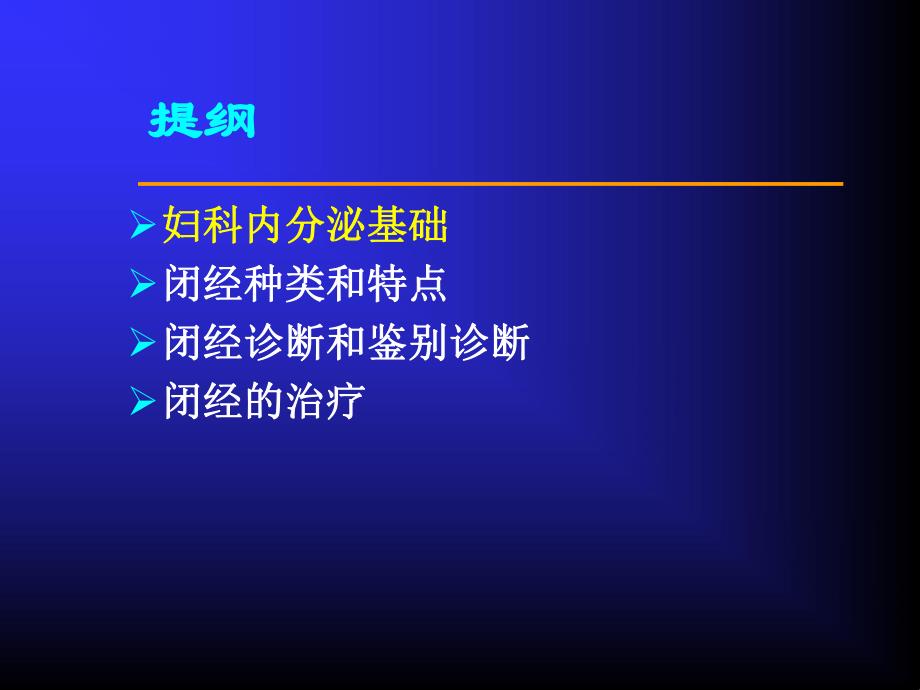 提纲

➢ 妇科内分泌基础
➢ 闭经种类和特点
➢ 闭经诊断和鉴别诊断
➢ 闭经的治疗